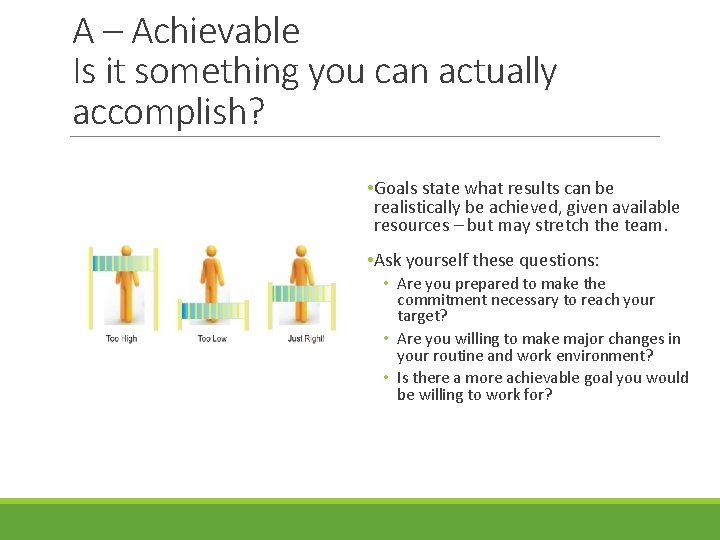 A – Achievable
Is it something you can actually accomplish?

Too High

Too Low

Just Right!

•Goals state what results can be realistically be achieved, given available resources – but may stretch the team.

•Ask yourself these questions:

• Are you prepared to make the commitment necessary to reach your target?

• Are you willing to make major changes in your routine and work environment?

• Is there a more achievable goal you would be willing to work for?